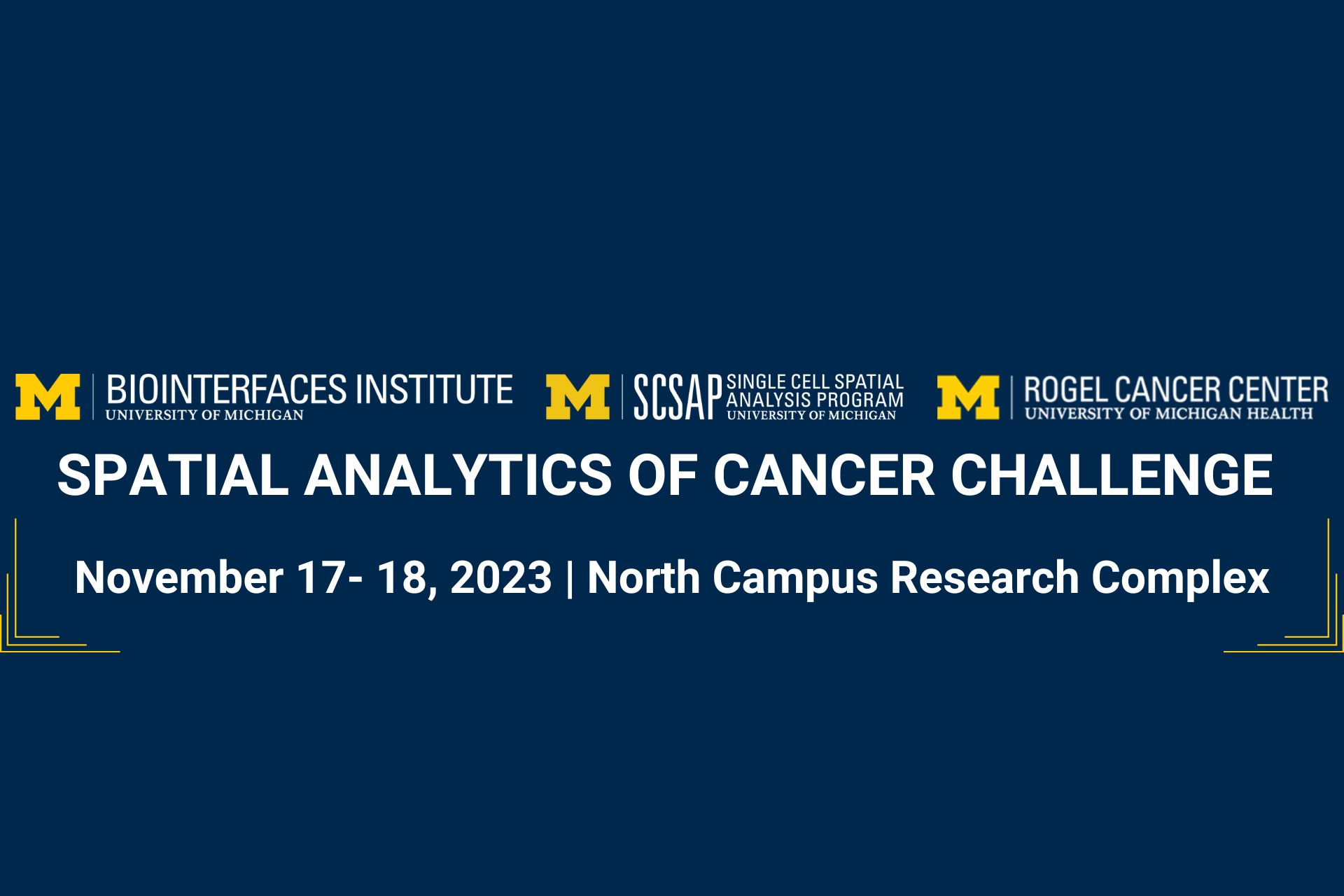 M | BIOINTERFACES INSTITUTE
UNIVERSITY OF MICHIGAN

M | SCSAP SINGLE CELL SPATIAL ANALYSIS PROGRAM
UNIVERSITY OF MICHIGAN

M | ROGEL CANCER CENTER
UNIVERSITY OF MICHIGAN HEALTH

SPATIAL ANALYTICS OF CANCER CHALLENGE

November 17- 18, 2023 | North Campus Research Complex